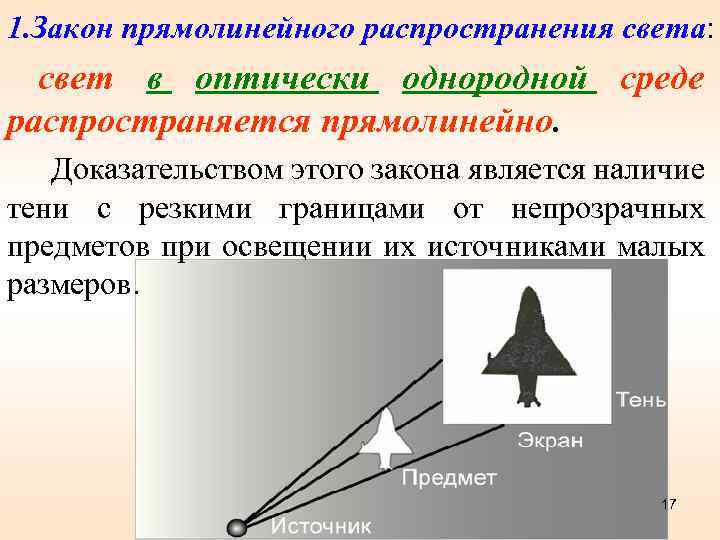 1.Закон прямолинейного распространения света:

свет в оптически однородной среде распространяется прямолинейно.

Доказательством этого закона является наличие тени с резкими границами от непрозрачных предметов при освещении их источниками малых размеров.

Тень

Экран

Предмет

Источник

17